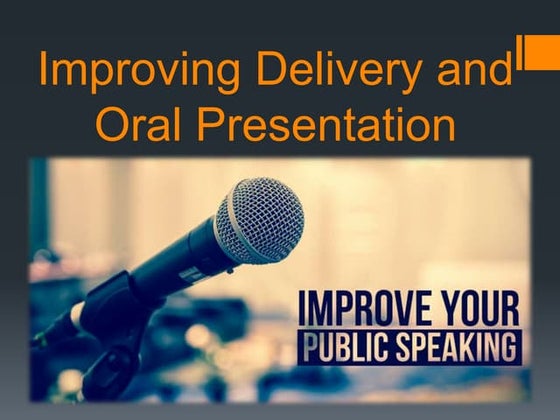 Improving Delivery and Oral Presentation

IMPROVE YOUR
PUBLIC SPEAKING